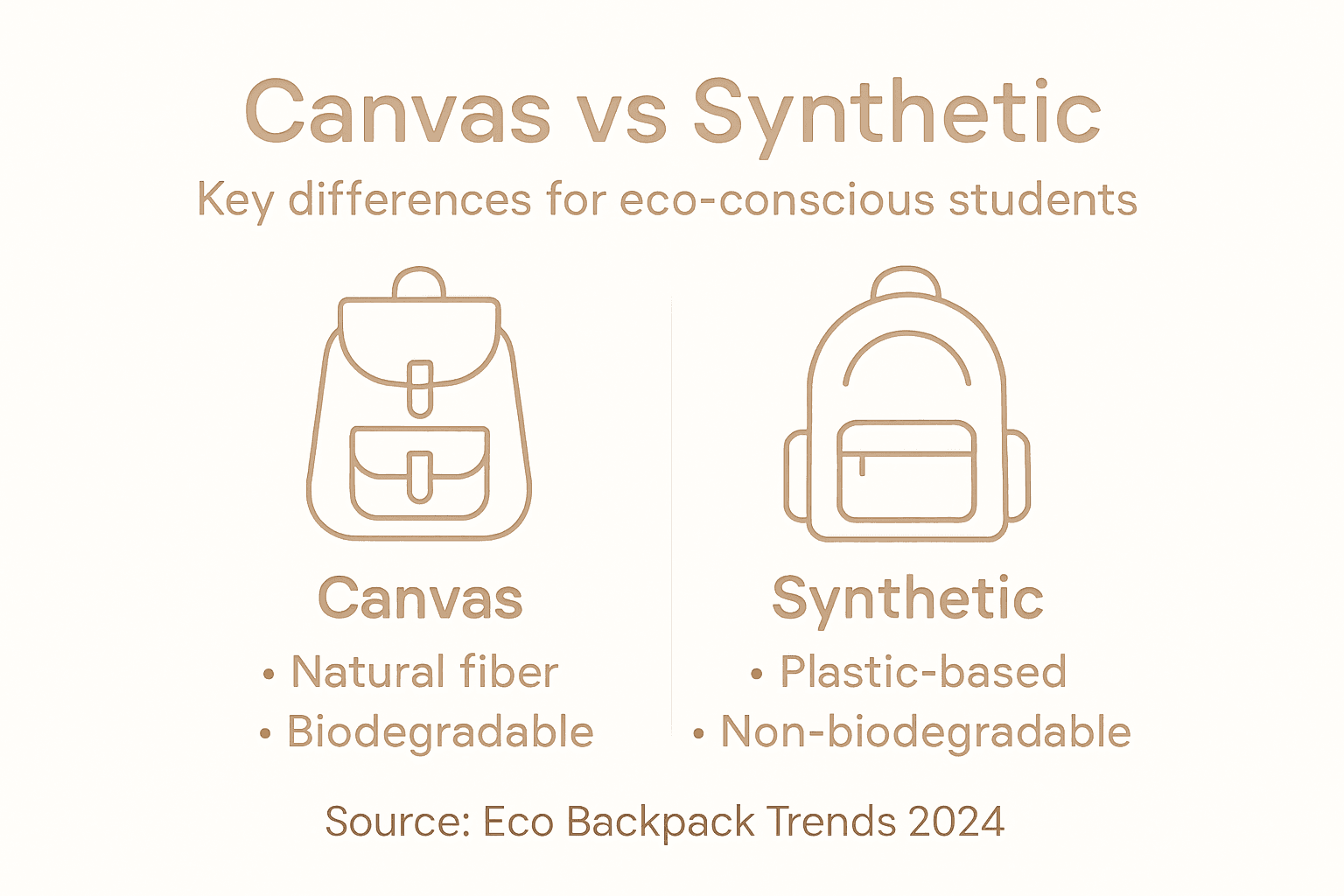 Canvas vs Synthetic

Key differences for eco-conscious students

Canvas
• Natural fiber
• Biodegradable

Synthetic
• Plastic-based
• Non-biodegradable

Source: Eco Backpack Trends 2024